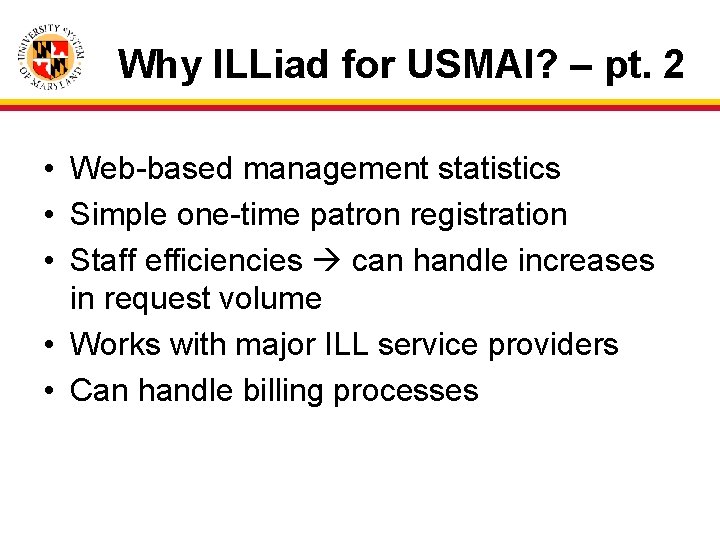 UNIVERSITY SYSTEM OF MARYLAND

Why ILLiad for USMAI? – pt. 2

• Web-based management statistics
• Simple one-time patron registration
• Staff efficiencies → can handle increases in request volume
• Works with major ILL service providers
• Can handle billing processes